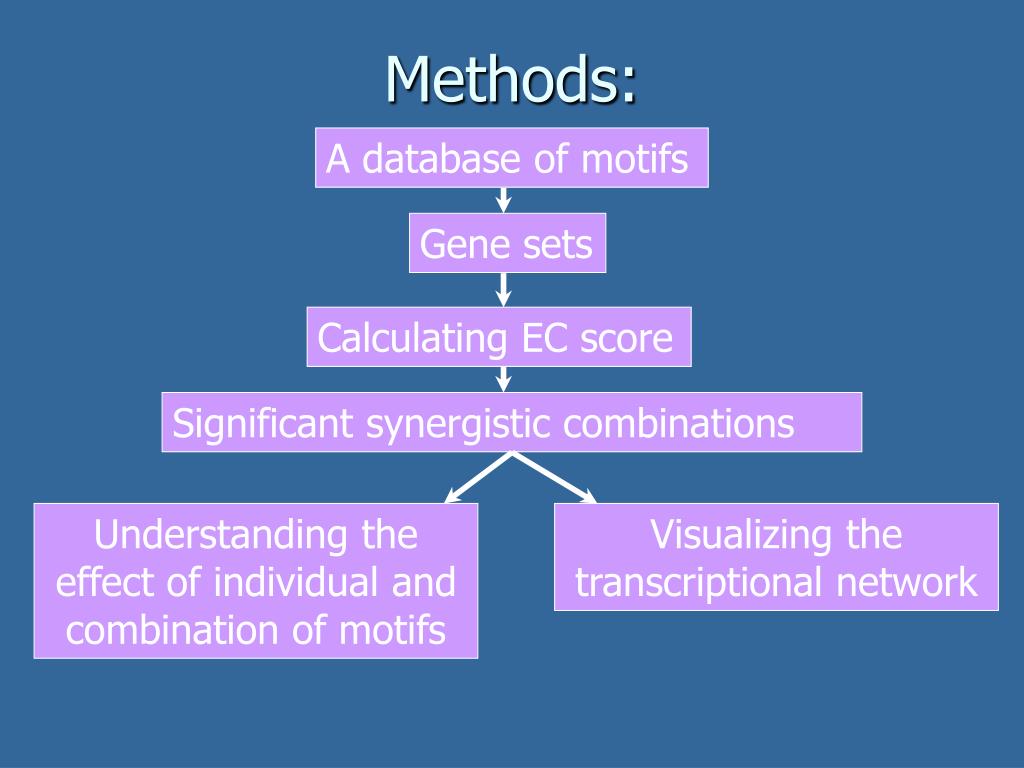 Methods:

A database of motifs

Gene sets

Calculating EC score

Significant synergistic combinations

Understanding the effect of individual and combination of motifs

Visualizing the transcriptional network